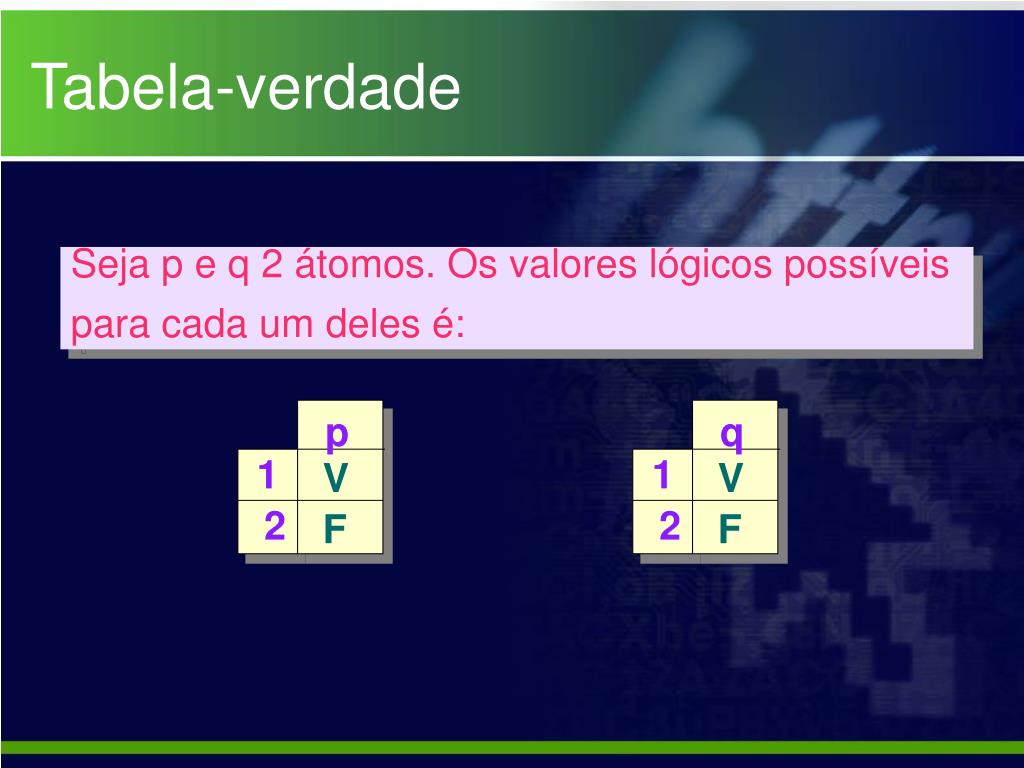 Tabela-verdade

Seja p e q 2 átomos. Os valores lógicos possíveis para cada um deles é:

| | p |
|---|---|
| 1 | V |
| 2 | F |

| | q |
|---|---|
| 1 | V |
| 2 | F |